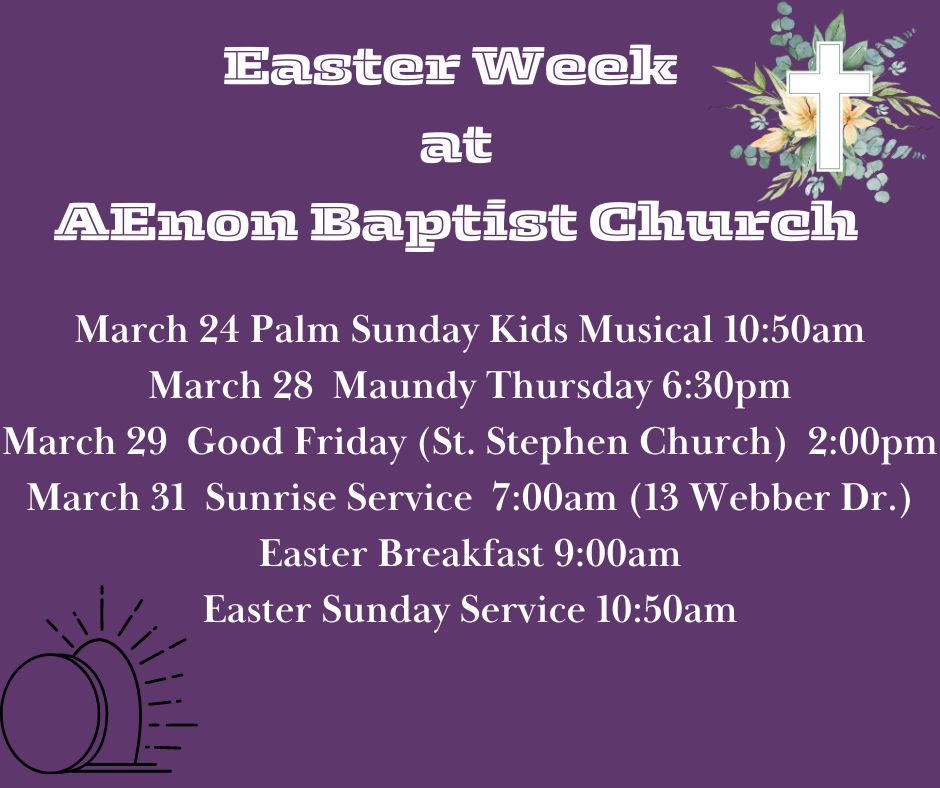 Easter Week
at
AEnon Baptist Church

March 24 Palm Sunday Kids Musical 10:50am
March 28 Maundy Thursday 6:30pm
March 29 Good Friday (St. Stephen Church) 2:00pm
March 31 Sunrise Service 7:00am (13 Webber Dr.)
Easter Breakfast 9:00am
Easter Sunday Service 10:50am